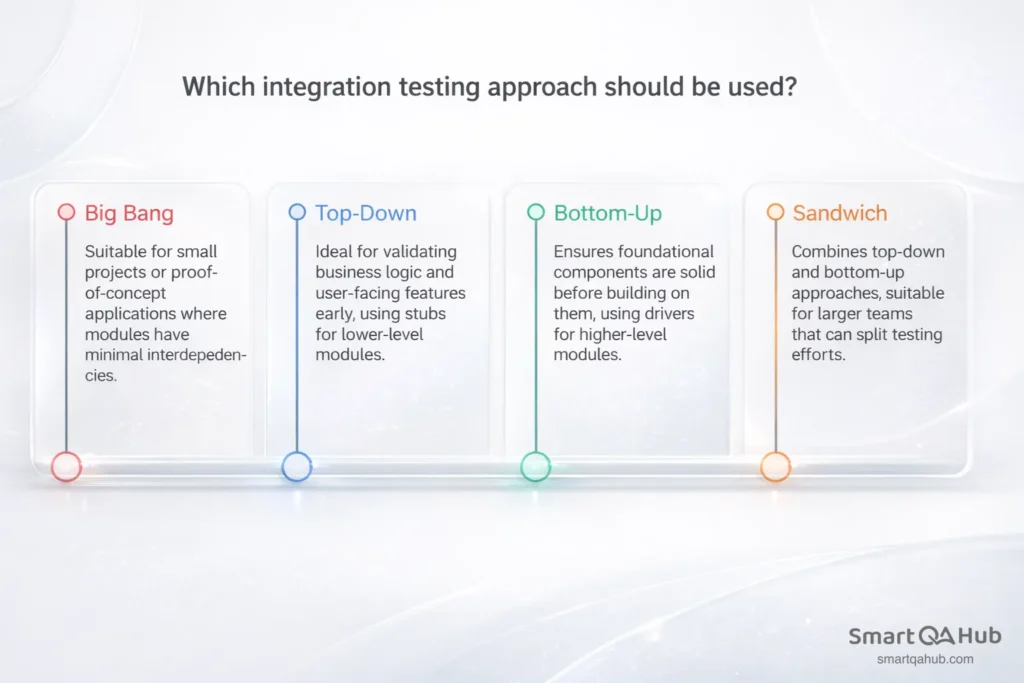 Which integration testing approach should be used?

Big Bang

Suitable for small projects or proof-of-concept applications where modules have minimal interdepedencies.

Top-Down

Ideal for validating business logic and user-facing features early, using stubs for lower-level modules.

Bottom-Up

Ensures foundational components are solid before building on them, using drivers for higher-level modules.

Sandwich

Combines top-down and bottom-up approaches, suitable for larger teams that can split testing efforts.

Smart QA Hub
smartqahub.com